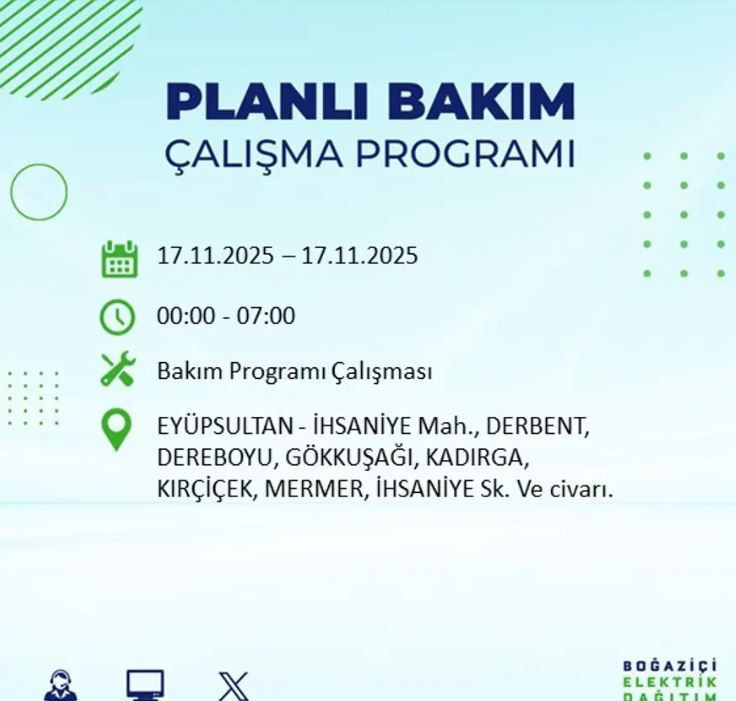 PLANLI BAKIM
ÇALIŞMA PROGRAMI

17.11.2025 – 17.11.2025

00:00 - 07:00

Bakım Programı Çalışması

EYÜPSULTAN - İHSANİYE Mah., DERBENT, DEREBOYU, GÖKKUŞAĞI, KADIRGA, KIRÇİÇEK, MERMER, İHSANİYE Sk. Ve civarı.

BOĞAZİÇİ
ELEKTRİK
DAĞITIM